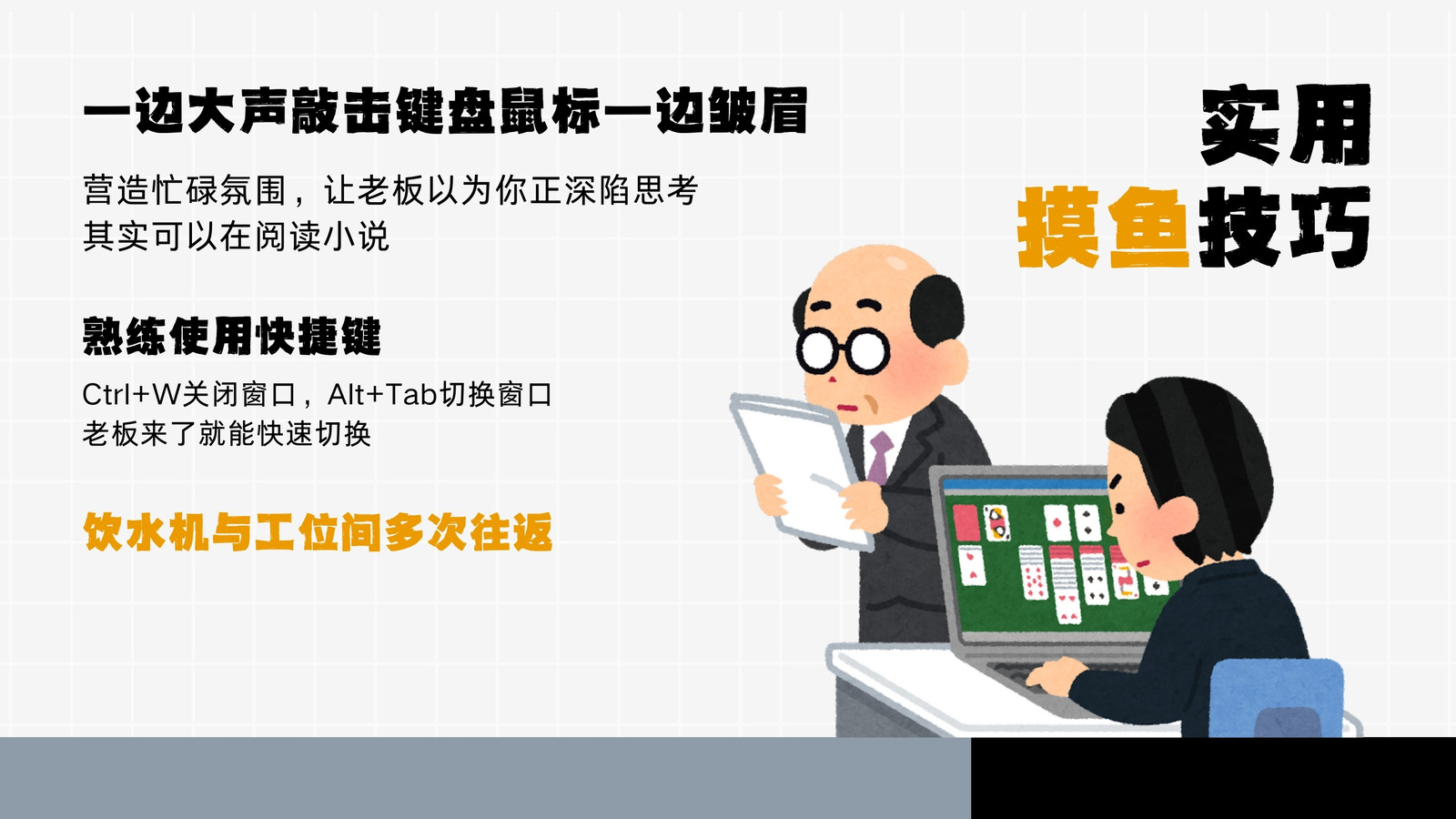 一边大声敲击键盘鼠标一边皱眉

营造忙碌氛围，让老板以为你正深陷思考
其实可以在阅读小说

熟练使用快捷键

Ctrl+W关闭窗口，Alt+Tab切换窗口
老板来了就能快速切换

饮水机与工位间多次往返

实用
摸鱼技巧